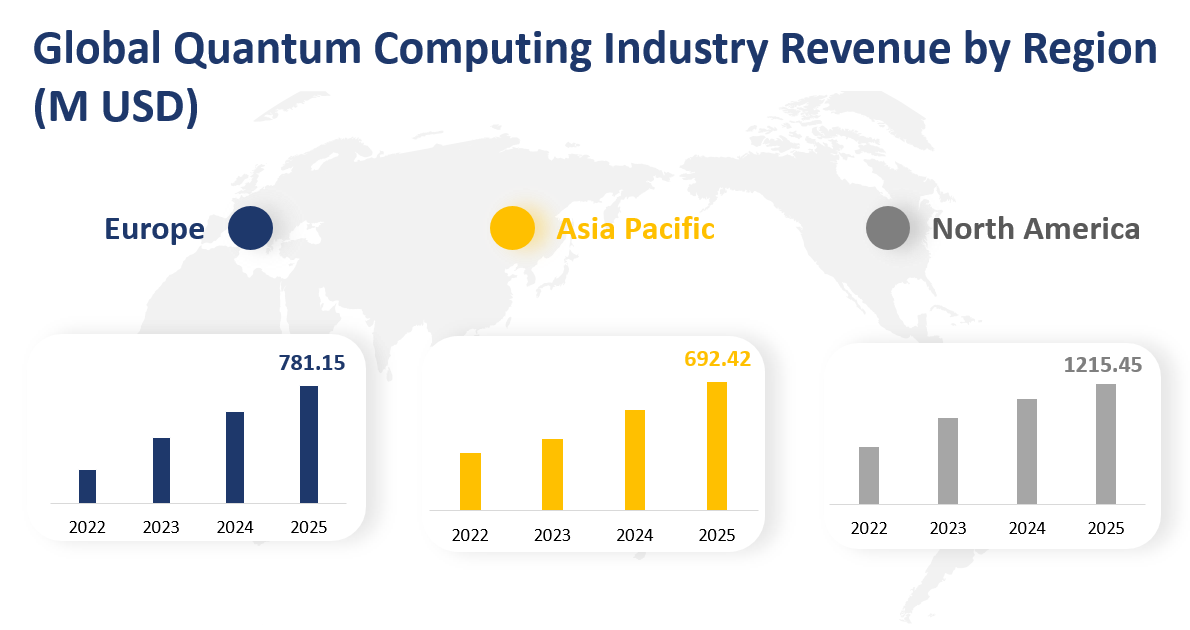 Global Quantum Computing Industry Revenue by Region (M USD)

Europe

Asia Pacific

North America

781.15

2022 2023 2024 2025

692.42

2022 2023 2024 2025

1215.45

2022 2023 2024 2025